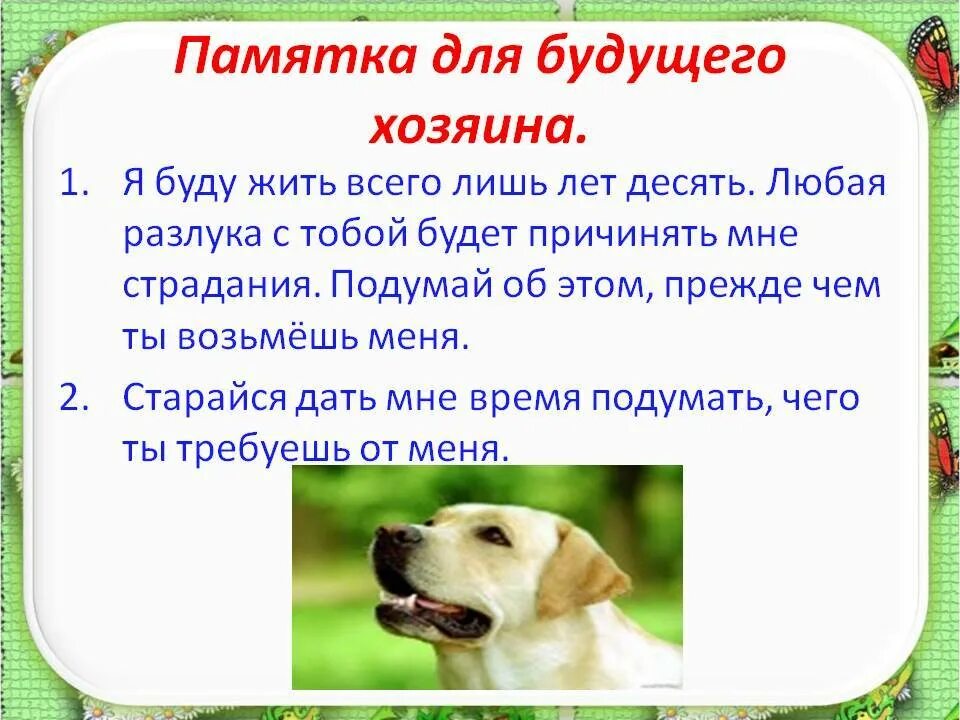 Памятка для будущего хозяина.

1. Я буду жить всего лишь лет десять. Любая разлука с тобой будет причинять мне страдания. Подумай об этом, прежде чем ты возьмёшь меня.

2. Старайся дать мне время подумать, чего ты требуешь от меня.